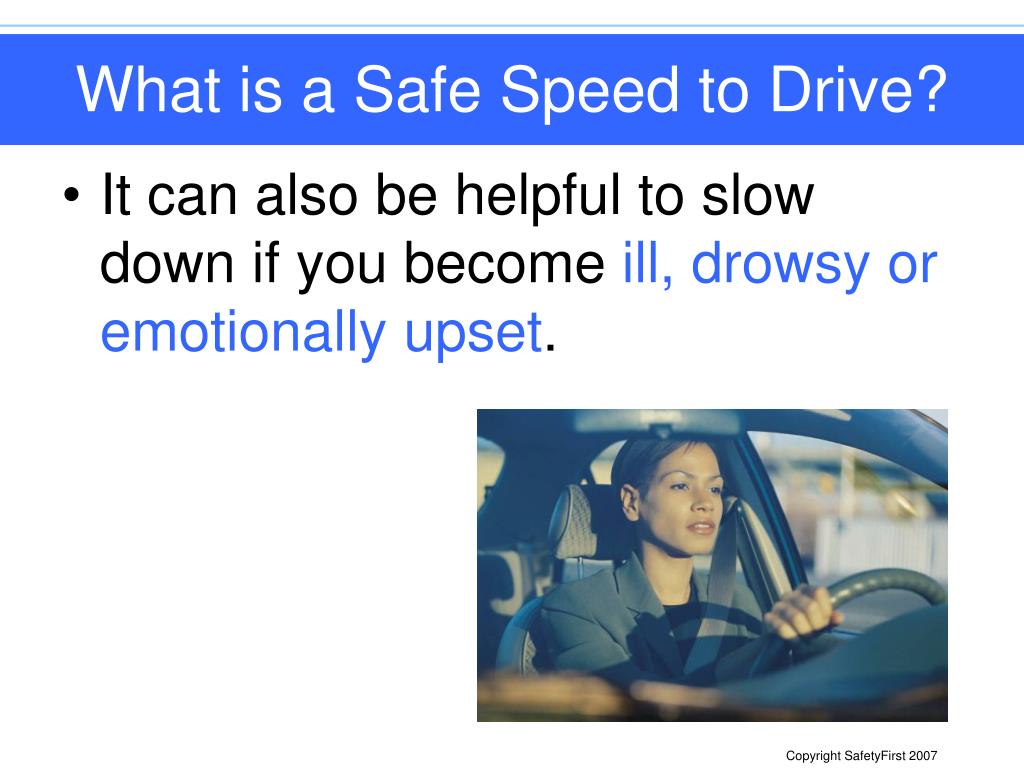 What is a Safe Speed to Drive?

• It can also be helpful to slow down if you become ill, drowsy or emotionally upset.

Copyright SafetyFirst 2007